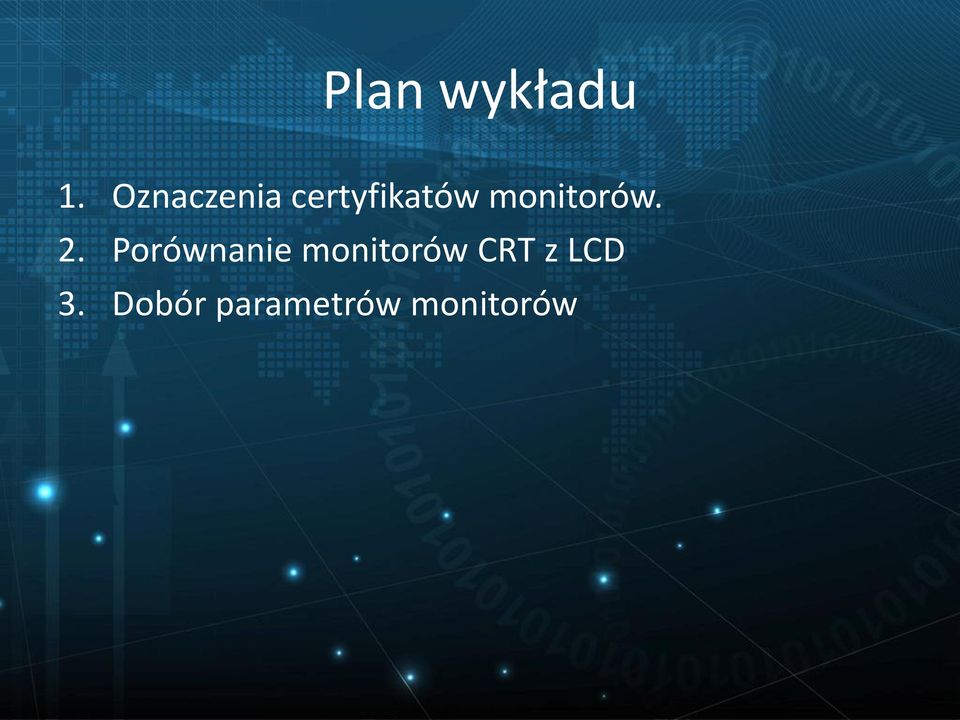 Plan wykładu

1. Oznaczenia certyfikatów monitorów.
2. Porównanie monitorów CRT z LCD
3. Dobór parametrów monitorów